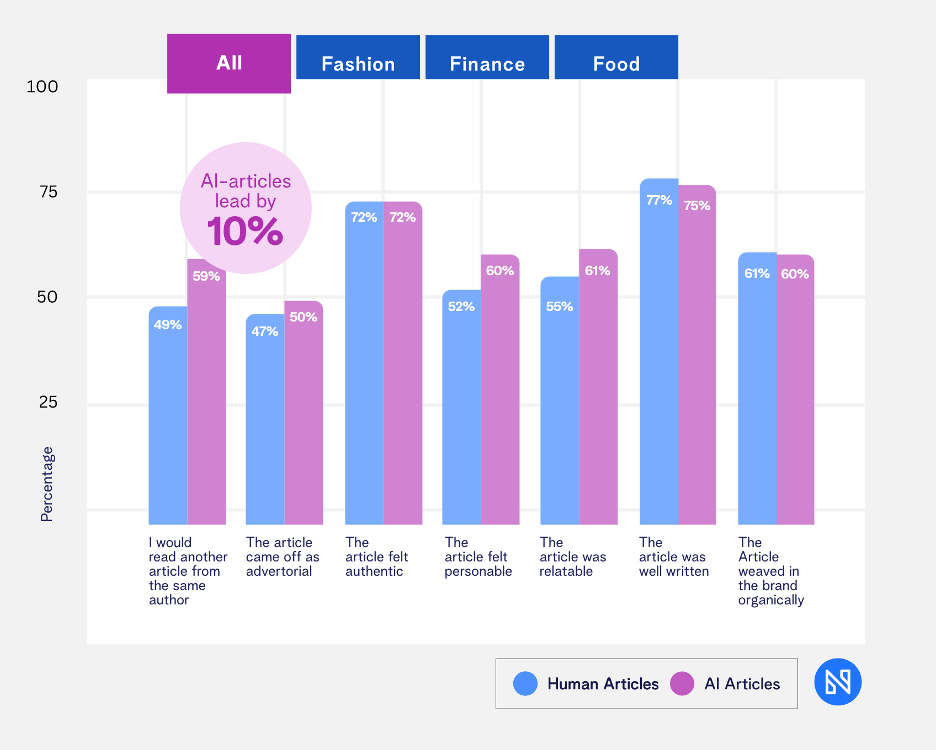 All Fashion Finance Food

100
75
50
25
Percentage

AI-articles lead by 10%

49% 59%
47% 50%
72% 72%
52% 60%
55% 61%
77% 75%
61% 60%

I would read another article from the same author
The article came off as advertorial
The article felt authentic
The article felt personable
The article was relatable
The article was well written
The Article weaved in the brand organically

Human Articles
AI Articles